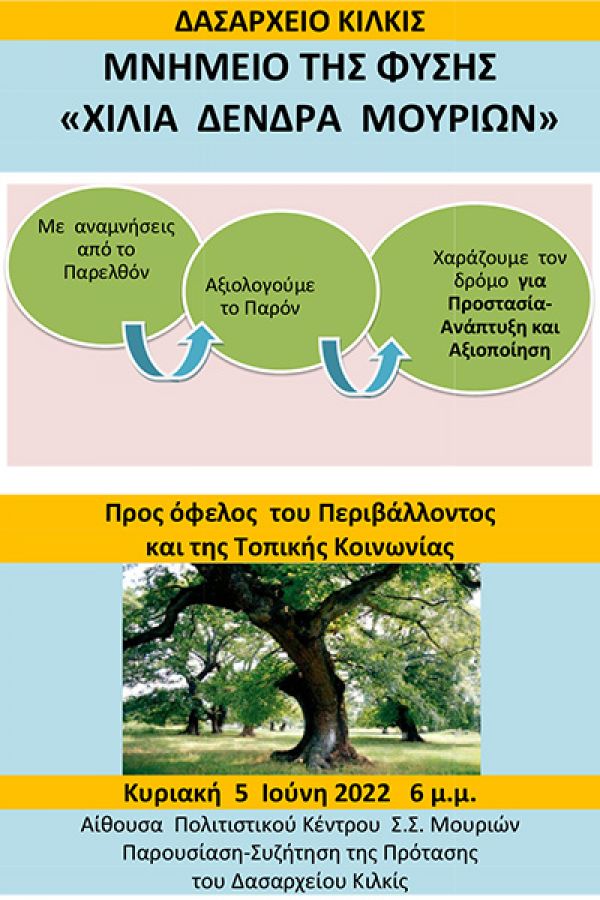 ΔΑΣΑΡΧΕΙΟ ΚΙΛΚΙΣ

ΜΝΗΜΕΙΟ ΤΗΣ ΦΥΣΗΣ
«ΧΙΛΙΑ ΔΕΝΔΡΑ ΜΟΥΡΙΩΝ»

Με αναμνήσεις από το Παρελθόν

Αξιολογούμε το Παρόν

Χαράζουμε τον δρόμο για Προστασία-Ανάπτυξη και Αξιοποίηση

Προς όφελος του Περιβάλλοντος και της Τοπικής Κοινωνίας

Κυριακή 5 Ιούνη 2022 6 μ.μ.

Αίθουσα Πολιτιστικού Κέντρου Σ.Σ. Μουριών
Παρουσίαση-Συζήτηση της Πρότασης
του Δασαρχείου Κιλκίς